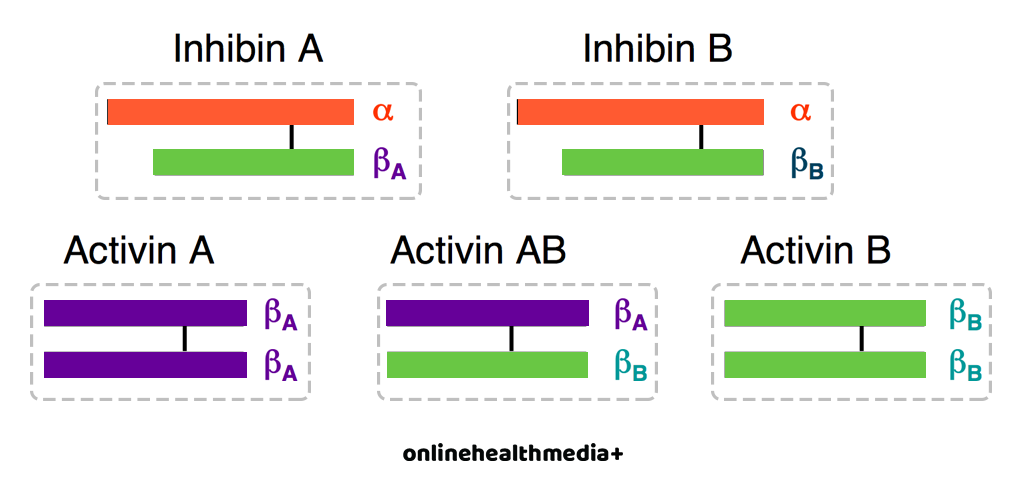 Inhibin A

$\alpha$

$\beta_A$

Inhibin B

$\alpha$

$\beta_B$

Activin A

$\beta_A$

$\beta_A$

Activin AB

$\beta_A$

$\beta_B$

Activin B

$\beta_B$

$\beta_B$

onlinehealthmedia+